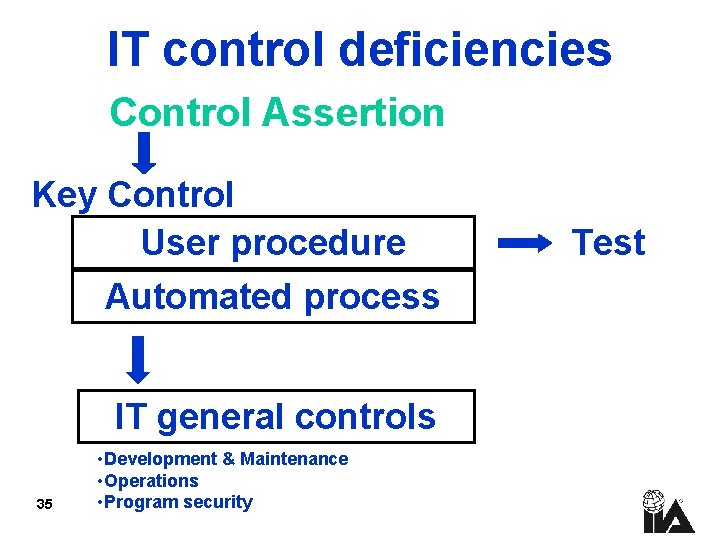 IT control deficiencies

Control Assertion

Key Control

User procedure

Test

Automated process

IT general controls

•Development & Maintenance
•Operations
•Program security

35

IIA